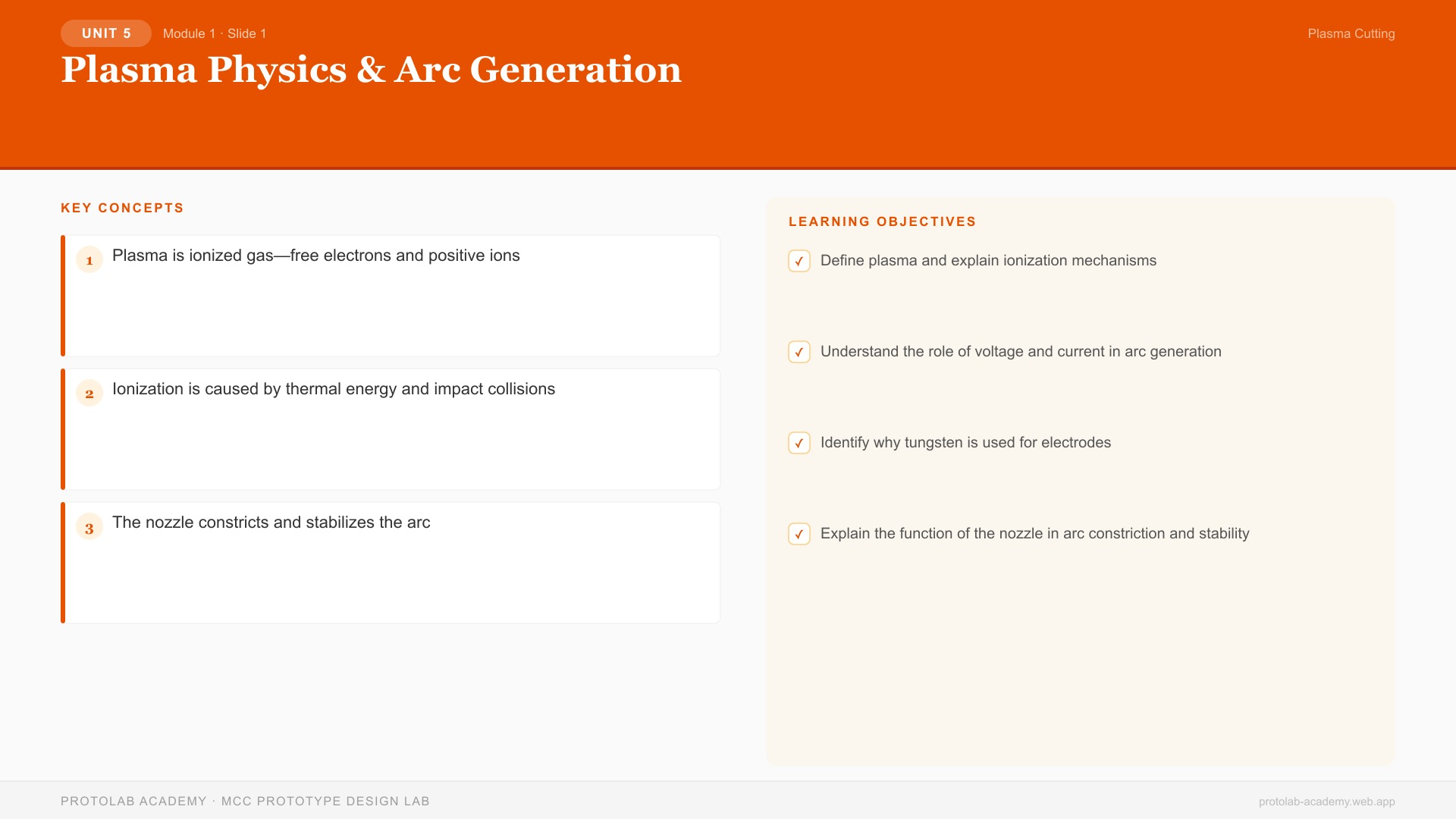 UNIT 5 Module 1 · Slide 1

Plasma Cutting

Plasma Physics & Arc Generation

KEY CONCEPTS

1 Plasma is ionized gas—free electrons and positive ions

2 Ionization is caused by thermal energy and impact collisions

3 The nozzle constricts and stabilizes the arc

LEARNING OBJECTIVES

✓ Define plasma and explain ionization mechanisms

✓ Understand the role of voltage and current in arc generation

✓ Identify why tungsten is used for electrodes

✓ Explain the function of the nozzle in arc constriction and stability

PROTOLAB ACADEMY · MCC PROTOTYPE DESIGN LAB

protolab-academy.web.app